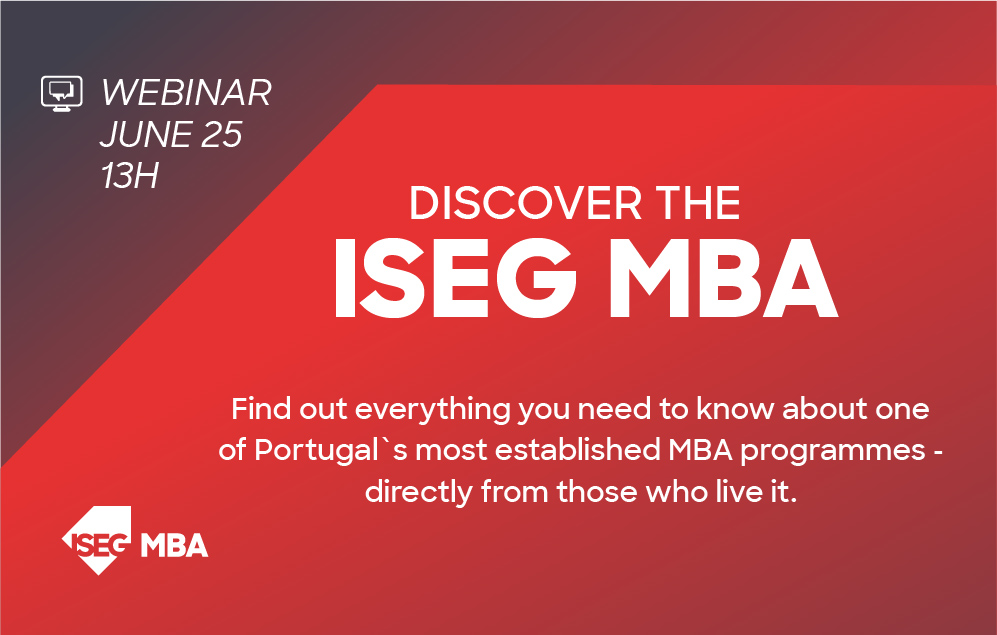 WEBINAR
JUNE 25
13H

DISCOVER THE
ISEG MBA

Find out everything you need to know about one of Portugal`s most established MBA programmes - directly from those who live it.

ISEG MBA